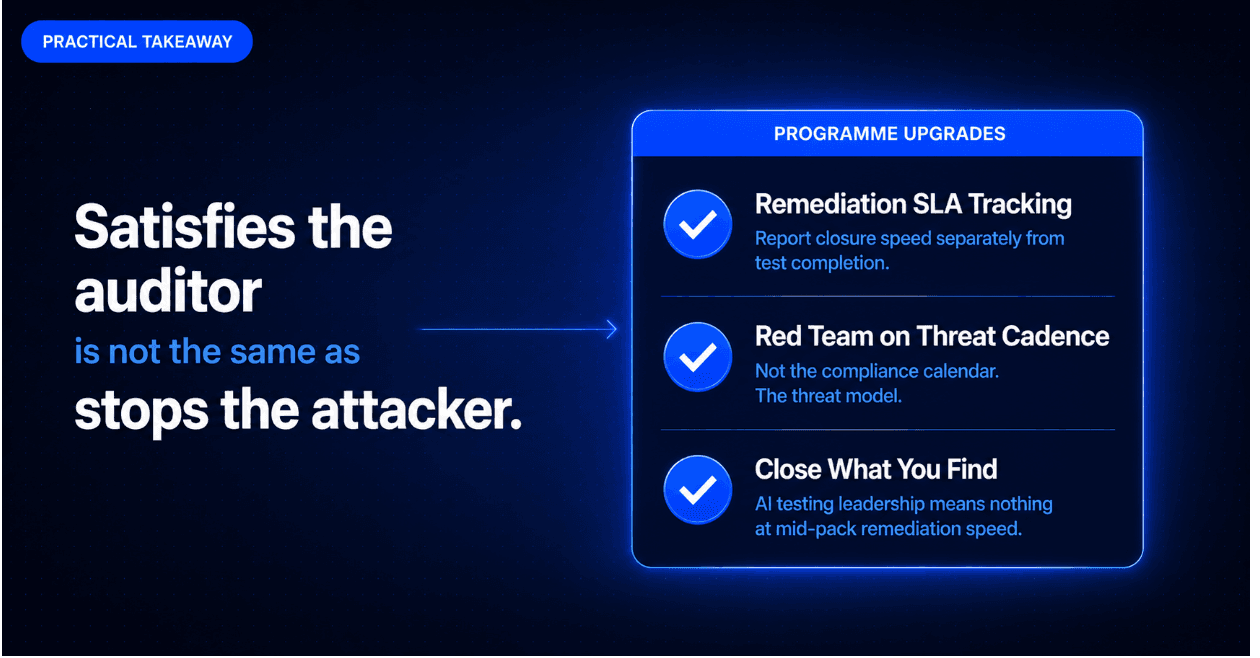 PRACTICAL TAKEAWAY

Satisfies the auditor
is not the same as
stops the attacker.

PROGRAMME UPGRADES

Remediation SLA Tracking
Report closure speed separately from test completion.

Red Team on Threat Cadence
Not the compliance calendar.
The threat model.

Close What You Find
AI testing leadership means nothing at mid-pack remediation speed.